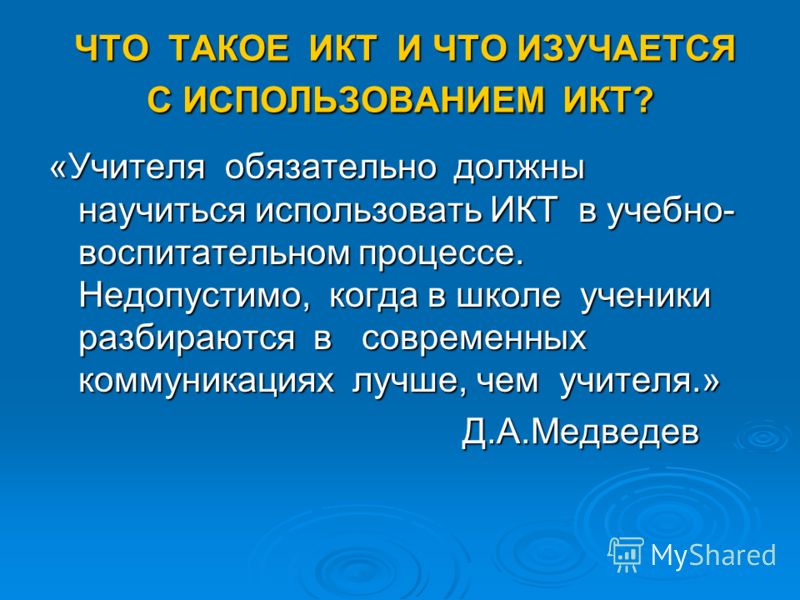 ЧТО ТАКОЕ ИКТ И ЧТО ИЗУЧАЕТСЯ С ИСПОЛЬЗОВАНИЕМ ИКТ?

«Учителя обязательно должны научиться использовать ИКТ в учебно-воспитательном процессе. Недопустимо, когда в школе ученики разбираются в современных коммуникациях лучше, чем учителя.»

Д.А.Медведев

MyShared